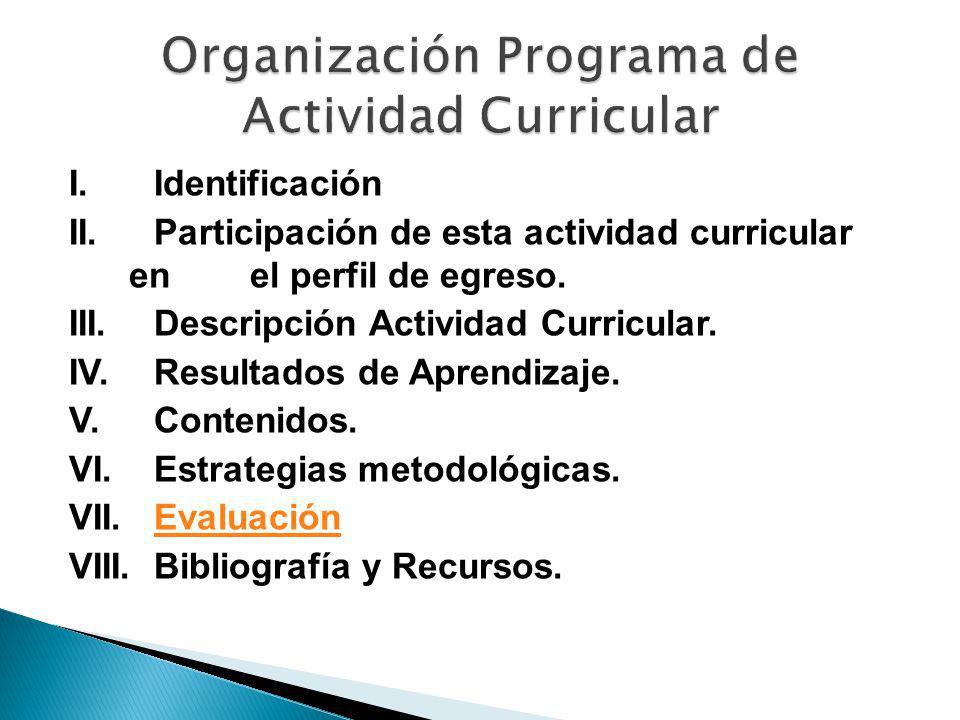 Organización Programa de Actividad Curricular

I. Identificación
II. Participación de esta actividad curricular en el perfil de egreso.
III. Descripción Actividad Curricular.
IV. Resultados de Aprendizaje.
V. Contenidos.
VI. Estrategias metodológicas.
VII. Evaluación
VIII. Bibliografía y Recursos.